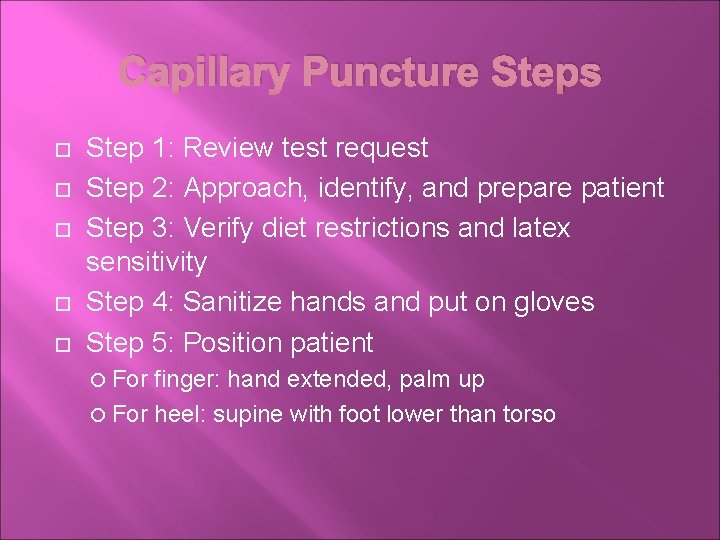 Capillary Puncture Steps

Step 1: Review test request
Step 2: Approach, identify, and prepare patient
Step 3: Verify diet restrictions and latex sensitivity
Step 4: Sanitize hands and put on gloves
Step 5: Position patient
For finger: hand extended, palm up
For heel: supine with foot lower than torso